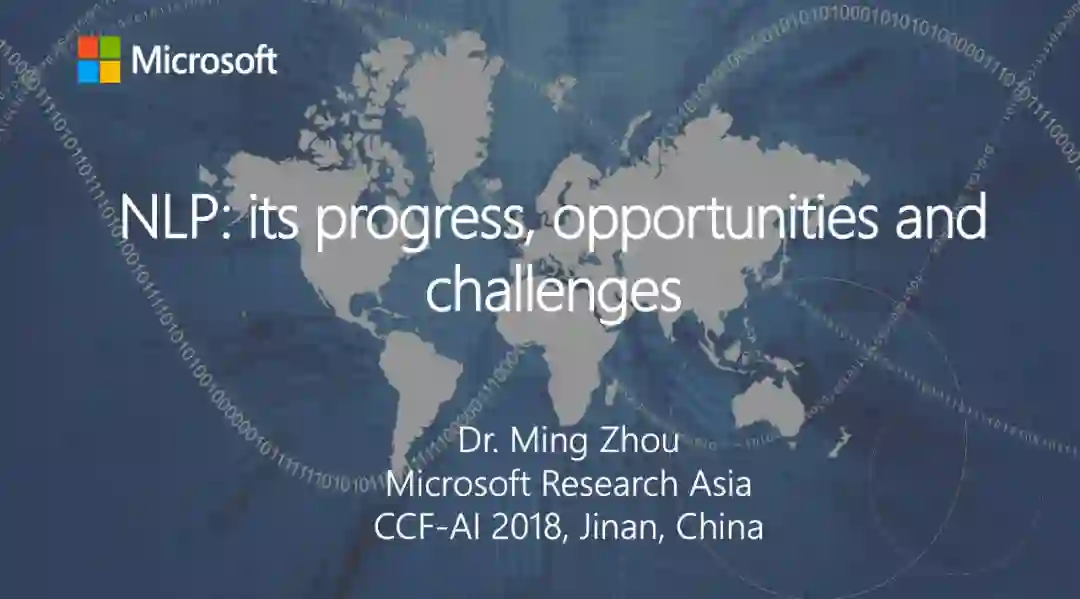 Microsoft

NLP: its progress, opportunities and challenges

Dr. Ming Zhou
Microsoft Research Asia
CCF-AI 2018, Jinan, China